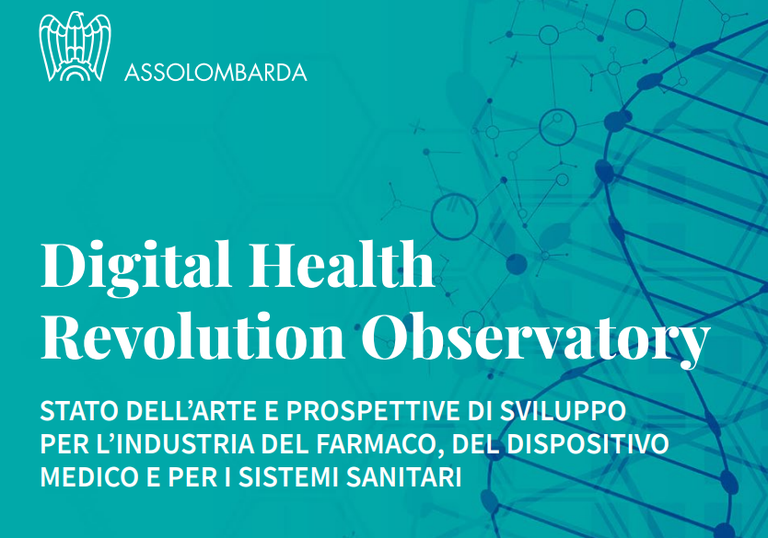 ASSOLOMBARDA

Digital Health Revolution Observatory

STATO DELL'ARTE E PROSPETTIVE DI SVILUPPO PER L'INDUSTRIA DEL FARMACO, DEL DISPOSITIVO MEDICO E PER I SISTEMI SANITARI